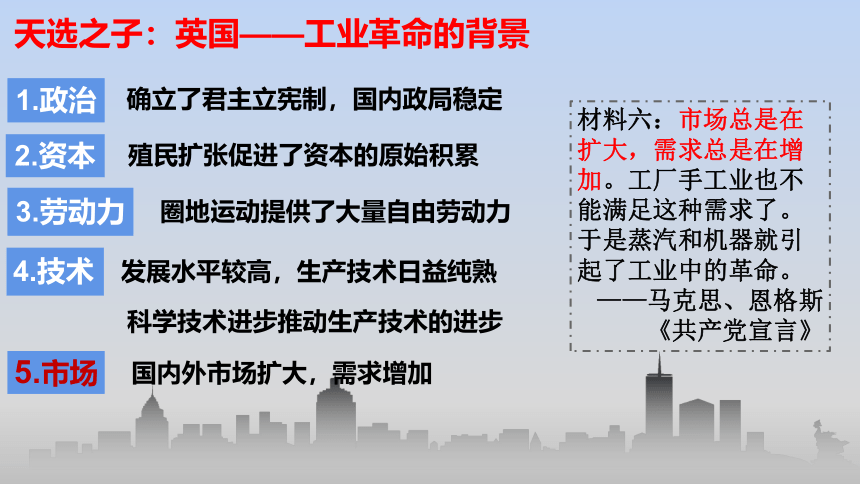 天选之子：英国——工业革命的背景

1.政治　确立了君主立宪制，国内政局稳定

2.资本　殖民扩张促进了资本的原始积累

3.劳动力　圈地运动提供了大量自由劳动力

4.技术　发展水平较高，生产技术日益纯熟

科学技术进步推动生产技术的进步

5.市场　国内外市场扩大，需求增加

材料六：市场总是在扩大，需求总是在增加。工厂手工业也不能满足这种需求了。于是蒸汽和机器就引起了工业中的革命。

——马克思、恩格斯《共产党宣言》